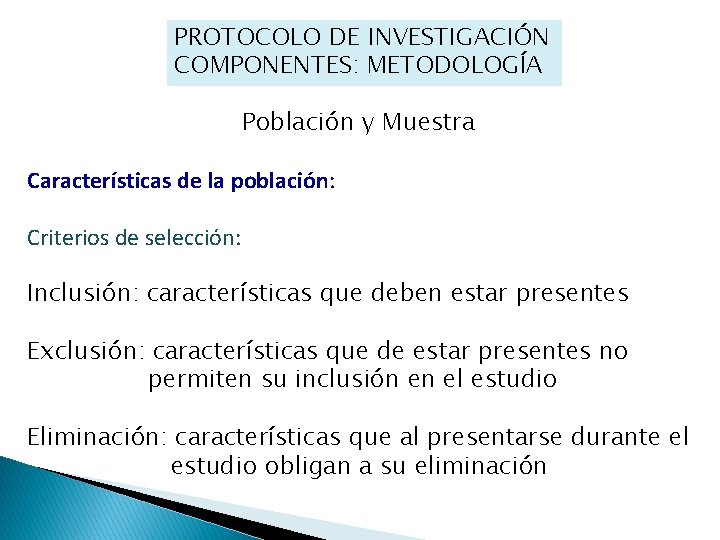 PROTOCOLO DE INVESTIGACIÓN
COMPONENTES: METODOLOGÍA

Población y Muestra

Características de la población:

Criterios de selección:

Inclusión: características que deben estar presentes

Exclusión: características que de estar presentes no permiten su inclusión en el estudio

Eliminación: características que al presentarse durante el estudio obligan a su eliminación